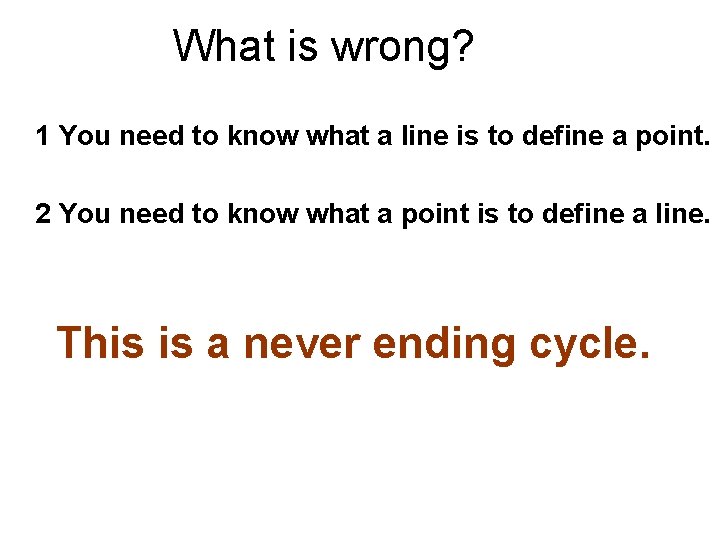 What is wrong?

1 You need to know what a line is to define a point.

2 You need to know what a point is to define a line.

This is a never ending cycle.